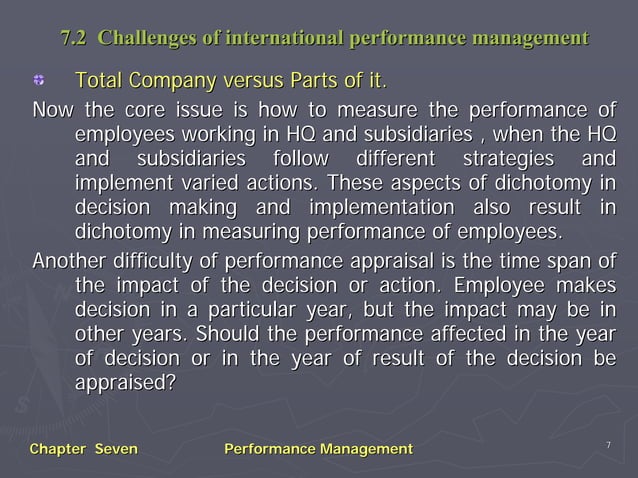 7.2 Challenges of international performance management

Total Company versus Parts of it.

Now the core issue is how to measure the performance of employees working in HQ and subsidiaries , when the HQ and subsidiaries follow different strategies and implement varied actions. These aspects of dichotomy in decision making and implementation also result in dichotomy in measuring performance of employees.

Another difficulty of performance appraisal is the time span of the impact of the decision or action. Employee makes decision in a particular year, but the impact may be in other years. Should the performance affected in the year of decision or in the year of result of the decision be appraised?

Chapter Seven Performance Management 7